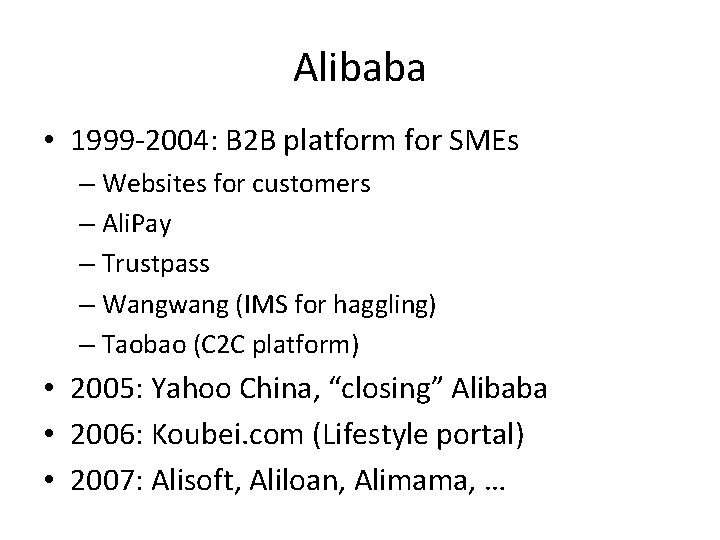 Alibaba

• 1999-2004: B2B platform for SMEs
– Websites for customers
– AliPay
– Trustpass
– Wangwang (IMS for haggling)
– Taobao (C2C platform)
• 2005: Yahoo China, “closing” Alibaba
• 2006: Koubei.com (Lifestyle portal)
• 2007: Alisoft, Aliloan, Alimama, …